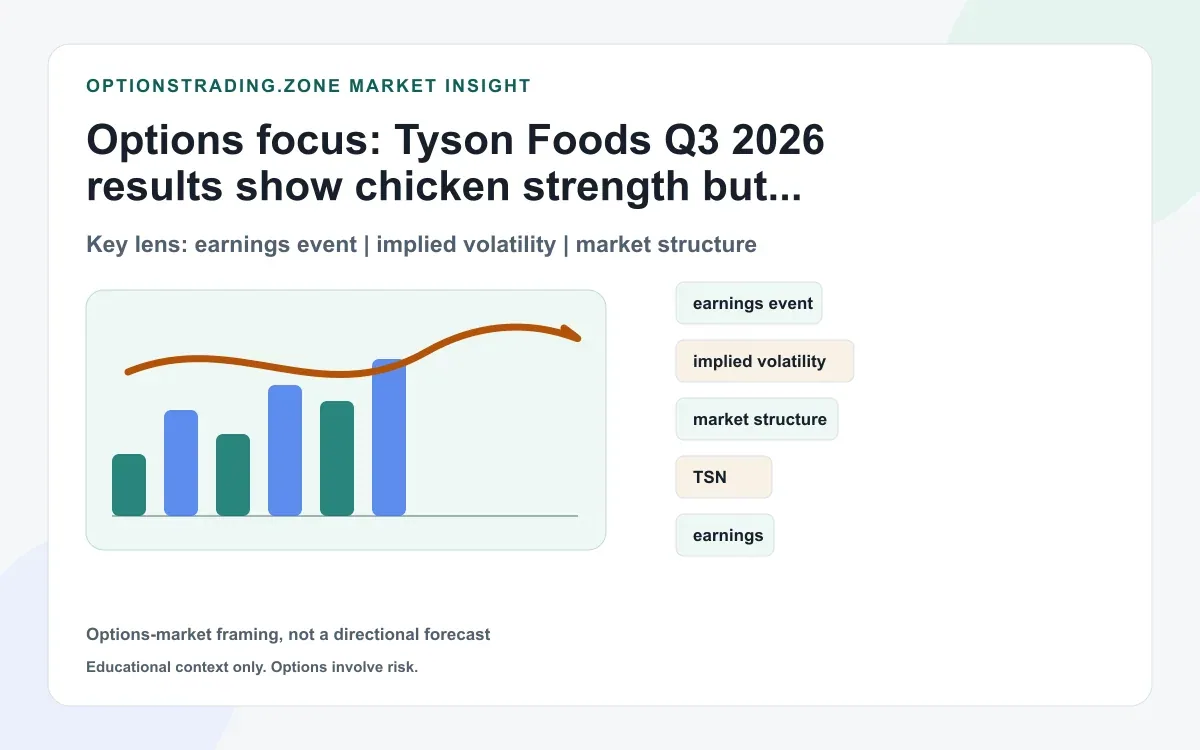 OPTIONSTRADING.ZONE MARKET INSIGHT

Options focus: Tyson Foods Q3 2026 results show chicken strength but...

Key lens: earnings event | implied volatility | market structure

earnings event

implied volatility

market structure

TSN

earnings

Options-market framing, not a directional forecast

Educational context only. Options involve risk.